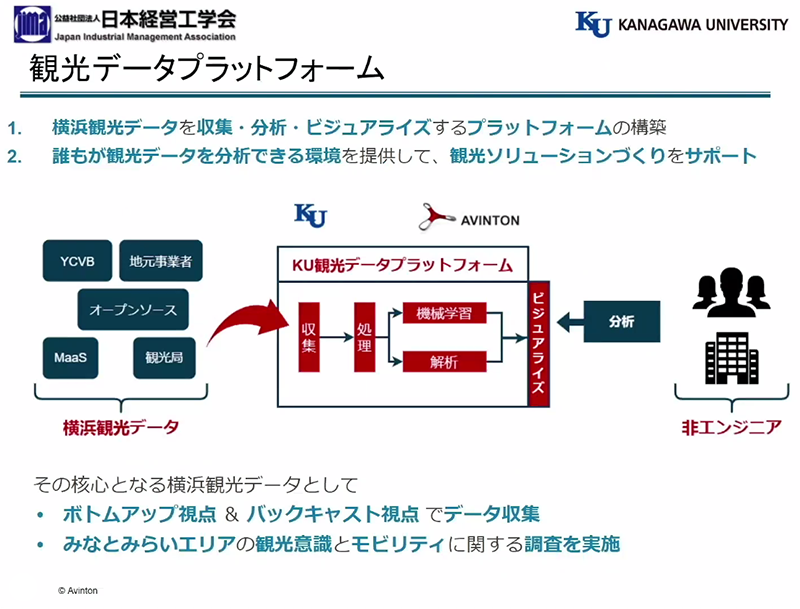 jima 公益社団法人 日本経営工学会
Japan Industrial Management Association

KU KANAGAWA UNIVERSITY

観光データプラットフォーム

1. 横浜観光データを収集・分析・ビジュアライズするプラットフォームの構築
2. 誰もが観光データを分析できる環境を提供して、観光ソリューションづくりをサポート

KU

AVINTON

YCVB

地元事業者

オープンソース

MaaS

観光局

横浜観光データ

KU観光データプラットフォーム

収集

処理

機械学習

解析

ビジュアライズ

分析

非エンジニア

その核心となる横浜観光データとして

• ボトムアップ視点 & バックキャスト視点 でデータ収集
• みなとみらいエリアの観光意識とモビリティに関する調査を実施

© Avinton